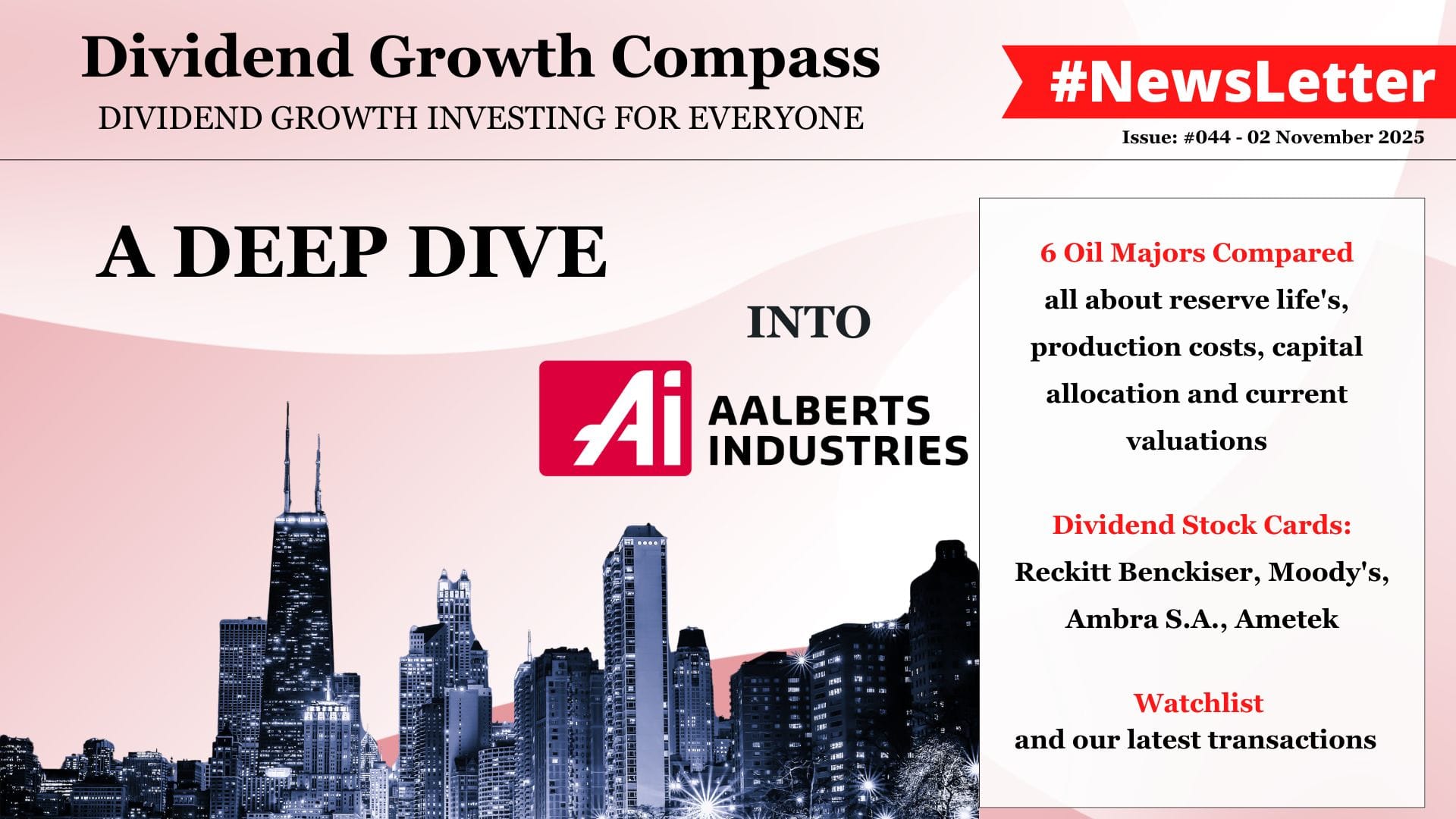 Dividend Growth Compass
DIVIDEND GROWTH INVESTING FOR EVERYONE

#NewsLetter
Issue: #044 - 02 November 2025

A DEEP DIVE

INTO

Ai AALBERTS INDUSTRIES

6 Oil Majors Compared
all about reserve life's, production costs, capital allocation and current valuations

Dividend Stock Cards:
Reckitt Benckiser, Moody's, Ambra S.A., Ametek

Watchlist
and our latest transactions